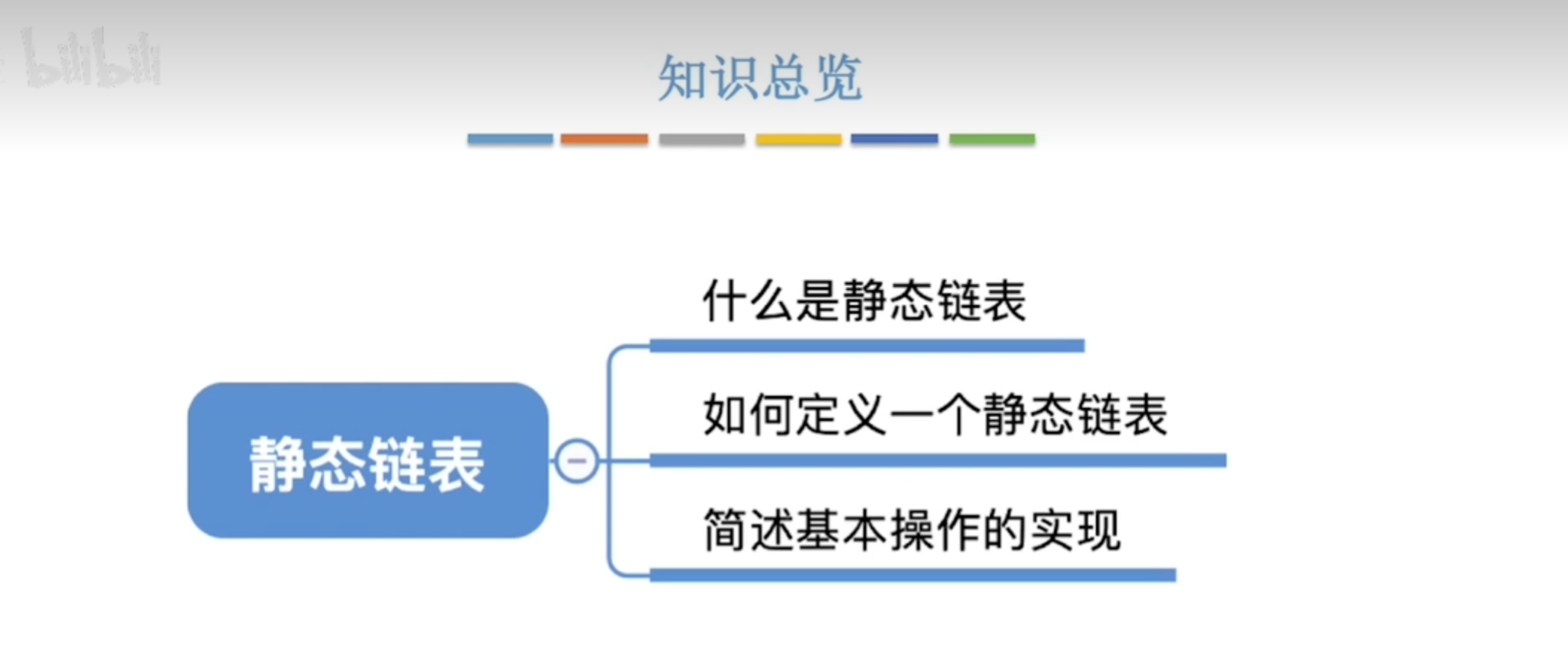 bilibili

知识总览

静态链表

什么是静态链表

如何定义一个静态链表

简述基本操作的实现